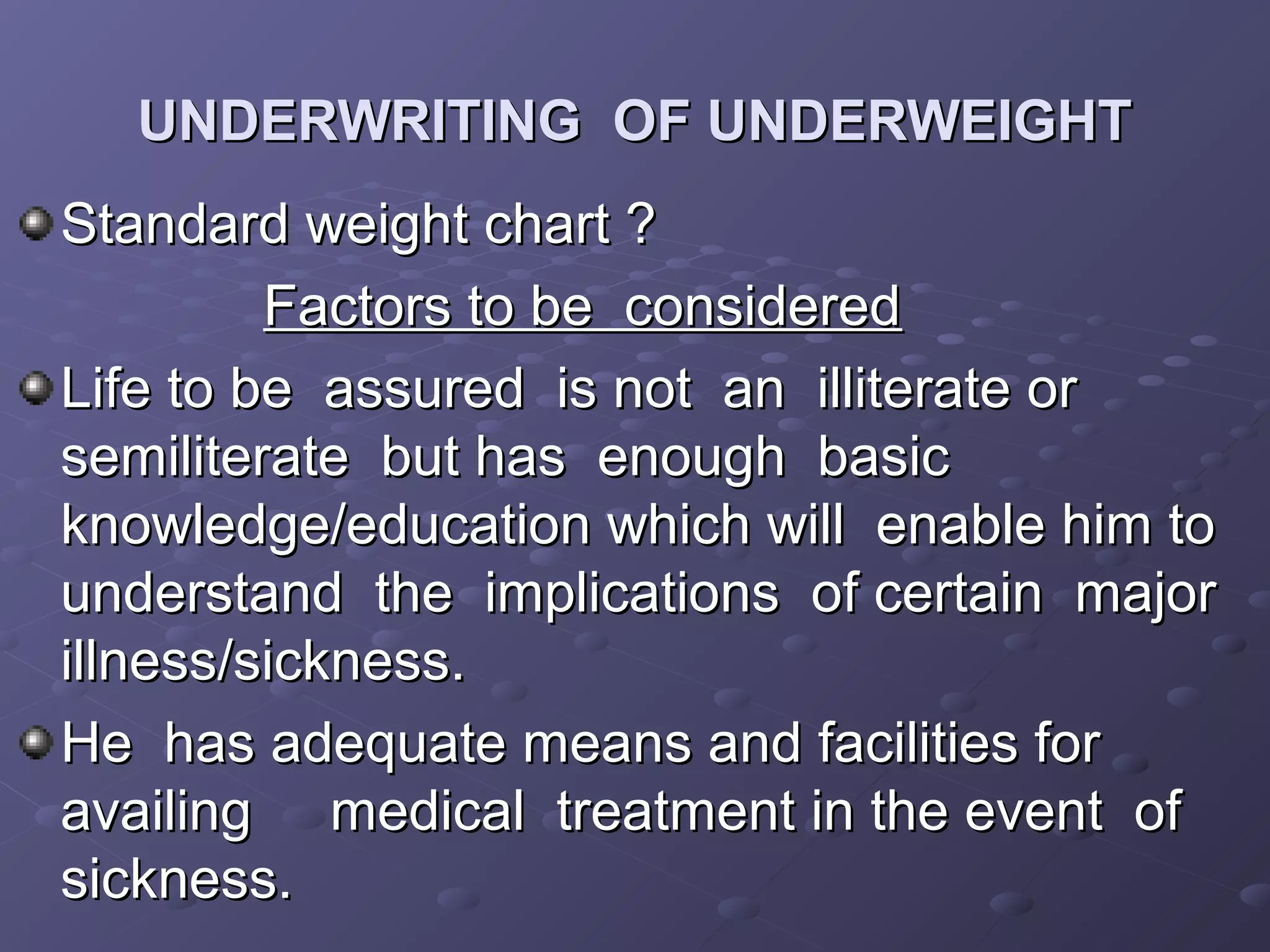 UNDERWRITING OF UNDERWEIGHT

Standard weight chart ?

Factors to be considered

Life to be assured is not an illiterate or semiliterate but has enough basic knowledge/education which will enable him to understand the implications of certain major illness/sickness.

He has adequate means and facilities for availing medical treatment in the event of sickness.